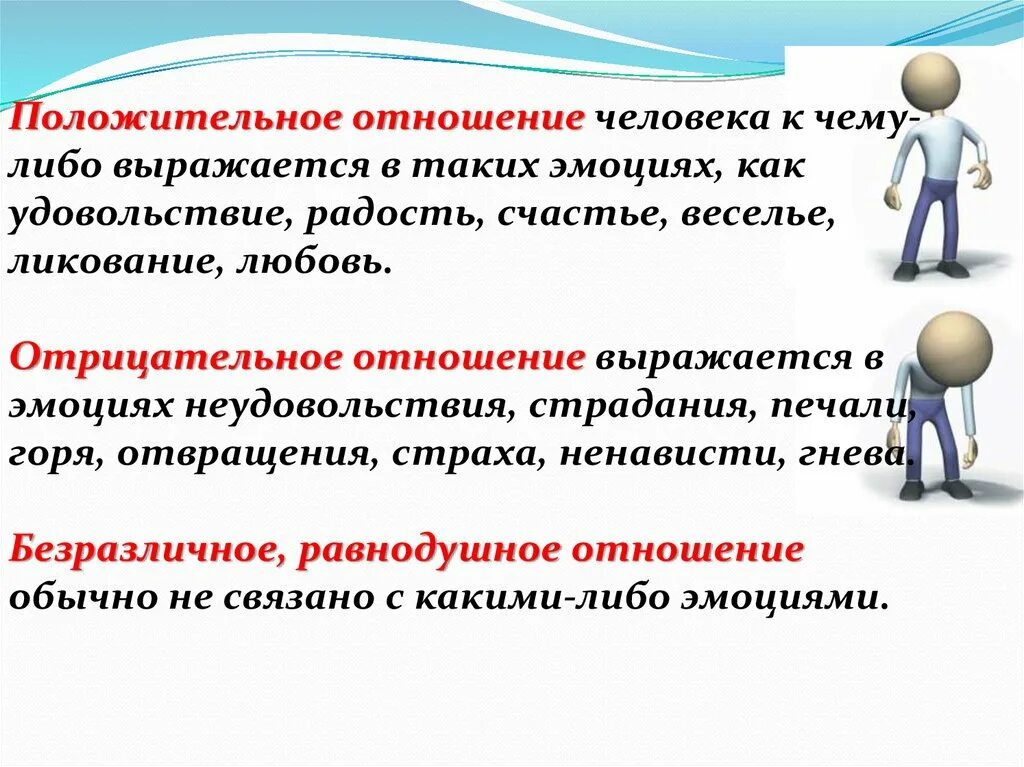 Положительное отношение человека к чему-либо выражается в таких эмоциях, как удовольствие, радость, счастье, веселье, ликование, любовь.

Отрицательное отношение выражается в эмоциях неудовольствия, страдания, печали, горя, отвращения, страха, ненависти, гнева.

Безразличное, равнодушное отношение обычно не связано с какими-либо эмоциями.